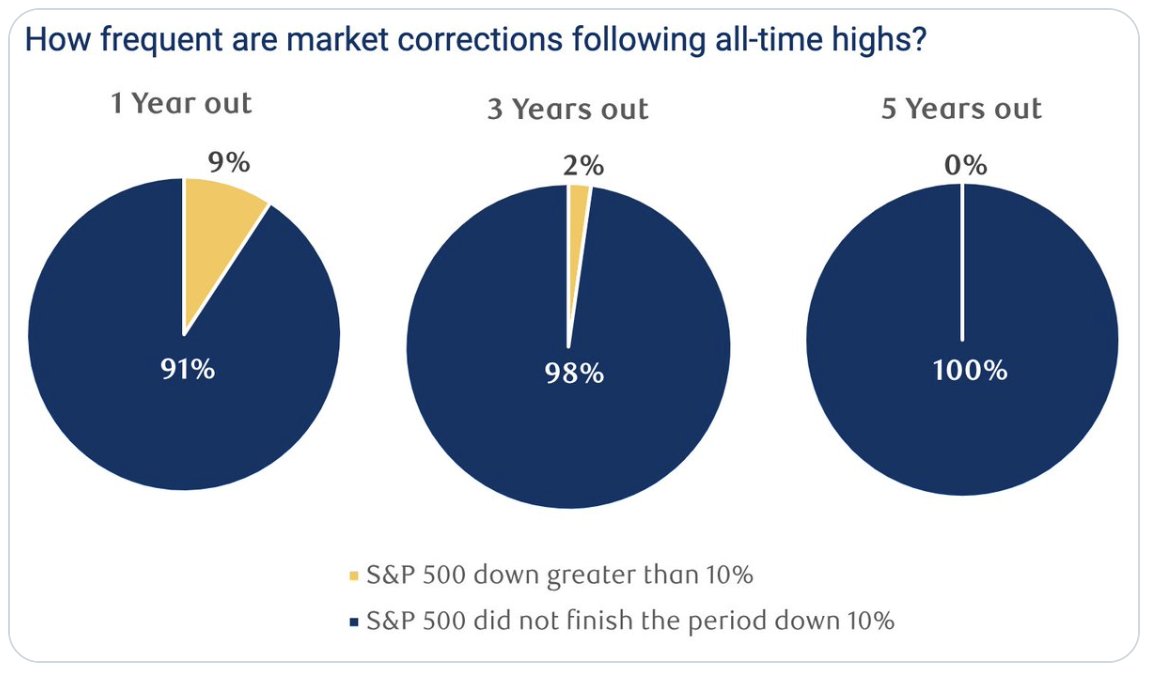 How frequent are market corrections following all-time highs?

1 Year out

9%

91%

3 Years out

2%

98%

5 Years out

0%

100%

S&P 500 down greater than 10%

S&P 500 did not finish the period down 10%